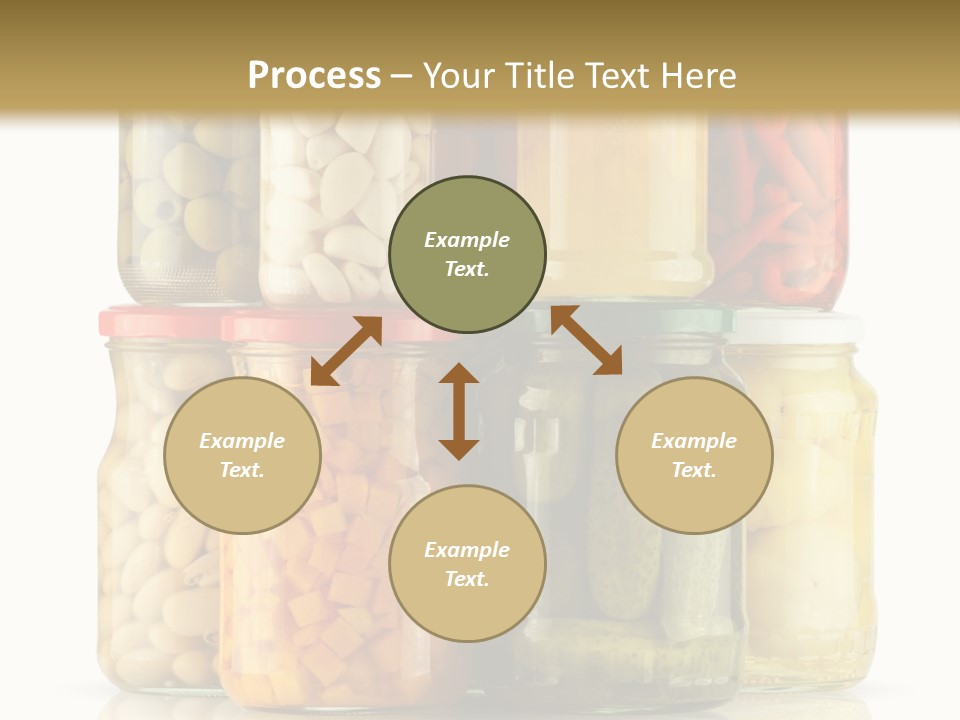 Process – Your Title Text Here

Example Text.

Example Text.

Example Text.

Example Text.